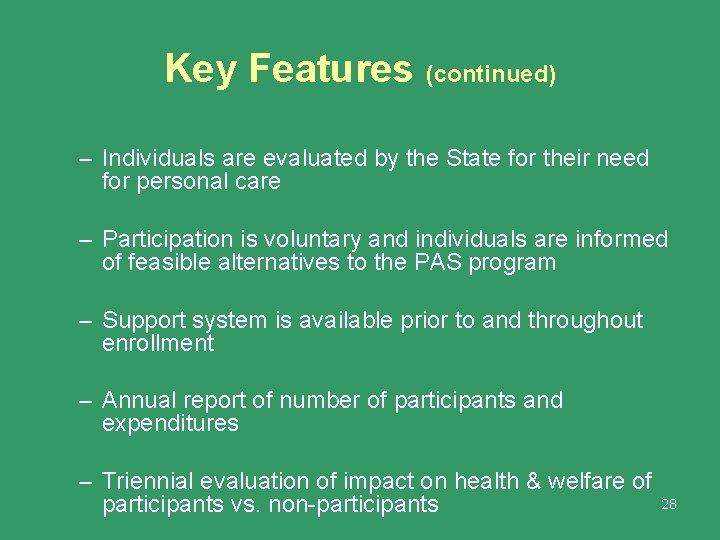 Key Features (continued)

– Individuals are evaluated by the State for their need for personal care

– Participation is voluntary and individuals are informed of feasible alternatives to the PAS program

– Support system is available prior to and throughout enrollment

– Annual report of number of participants and expenditures

– Triennial evaluation of impact on health & welfare of participants vs. non-participants

28